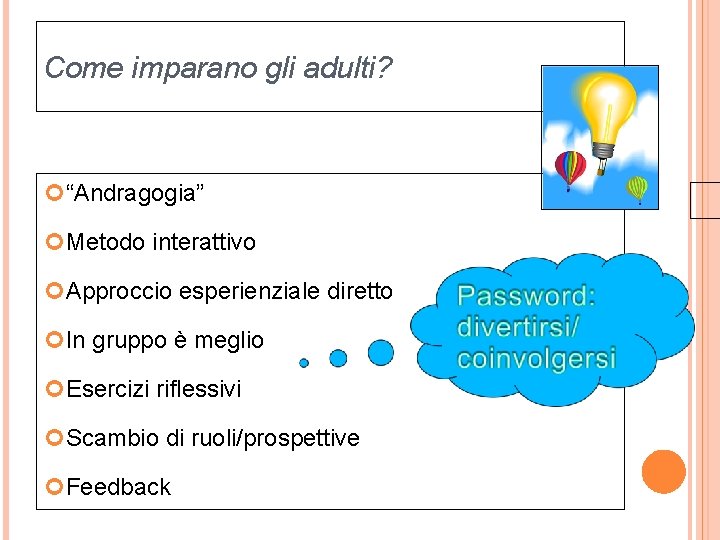 Come imparano gli adulti?

“Andragogia”

Metodo interattivo

Approccio esperienziale diretto

In gruppo è meglio

Esercizi riflessivi

Scambio di ruoli/prospettive

Feedback

Password: divertirsi/ coinvolgersi